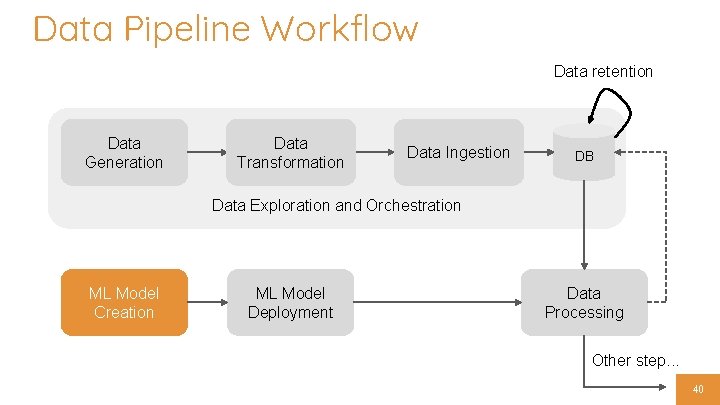 Data Pipeline Workflow

Data retention

Data Generation

Data Transformation

Data Ingestion

DB

Data Exploration and Orchestration

ML Model Creation

ML Model Deployment

Data Processing

Other step...

40